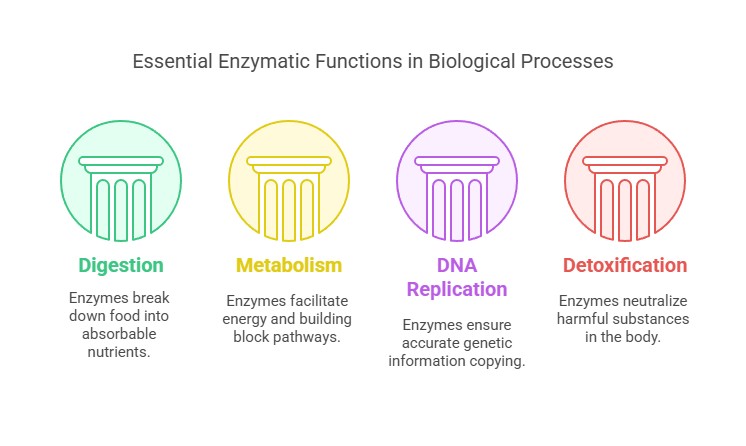 Essential Enzymatic Functions in Biological Processes

Digestion

Enzymes break down food into absorbable nutrients.

Metabolism

Enzymes facilitate energy and building block pathways.

DNA Replication

Enzymes ensure accurate genetic information copying.

Detoxification

Enzymes neutralize harmful substances in the body.